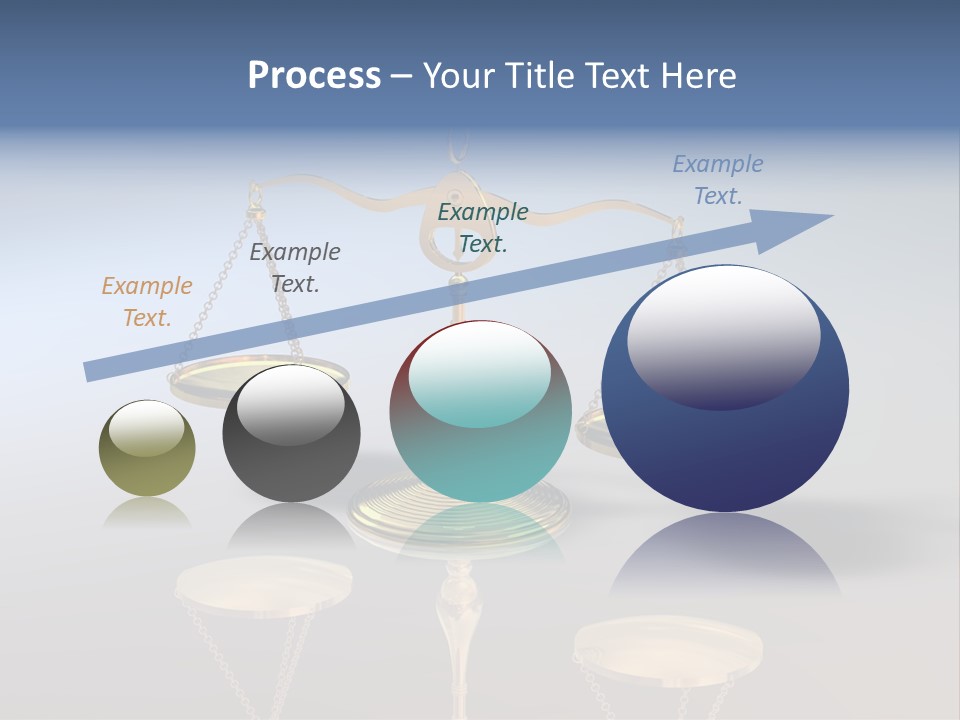 Process – Your Title Text Here

Example Text.

Example Text.

Example Text.

Example Text.